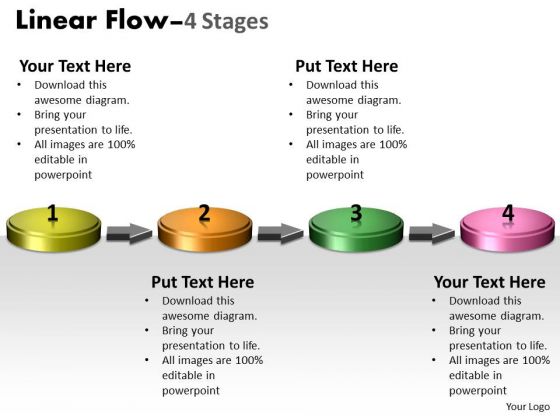 Linear Flow–4 Stages

Your Text Here
• Download this awesome diagram.
• Bring your presentation to life.
• All images are 100% editable in powerpoint

Put Text Here
• Download this awesome diagram.
• Bring your presentation to life.
• All images are 100% editable in powerpoint

1

2

3

4

Put Text Here
• Download this awesome diagram.
• Bring your presentation to life.
• All images are 100% editable in powerpoint

Your Text Here
• Download this awesome diagram.
• Bring your presentation to life.
• All images are 100% editable in powerpoint

Your Logo